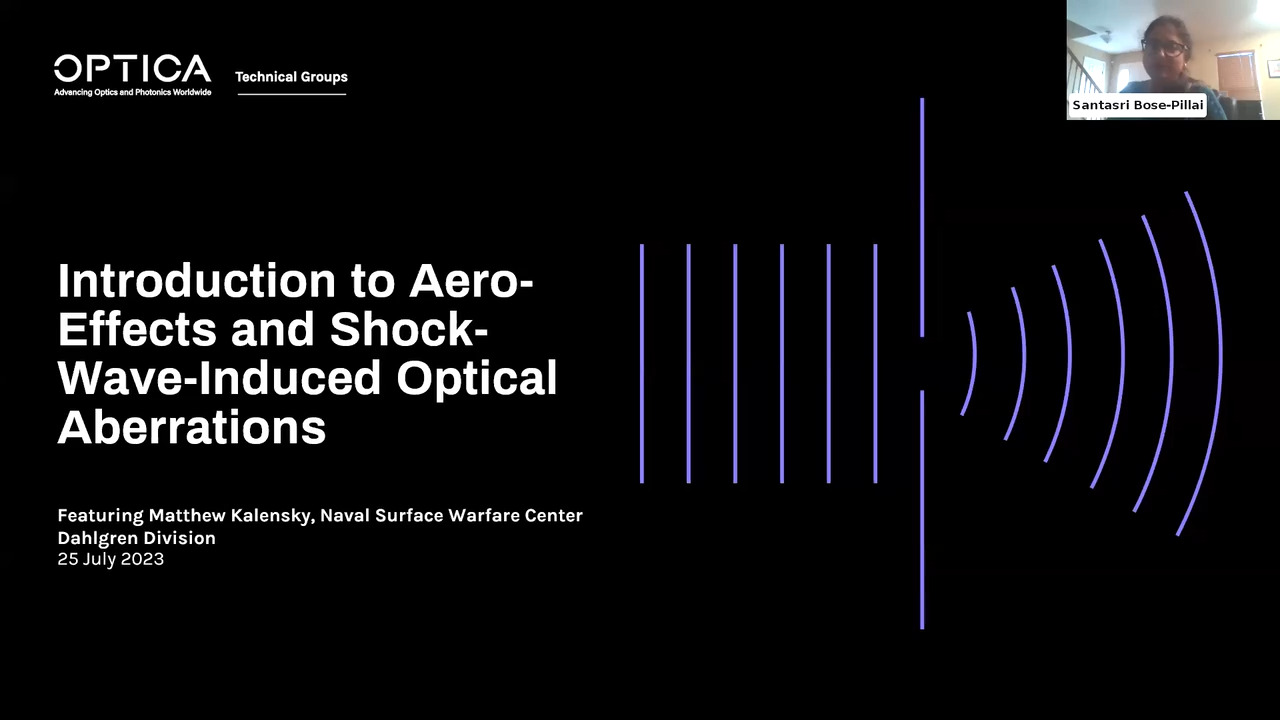 OPTICA
Advancing Optics and Photonics Worldwide

Technical Groups

Santasri Bose-Pillai

Introduction to Aero-Effects and Shock-Wave-Induced Optical Aberrations

Featuring Matthew Kalensky, Naval Surface Warfare Center Dahlgren Division
25 July 2023